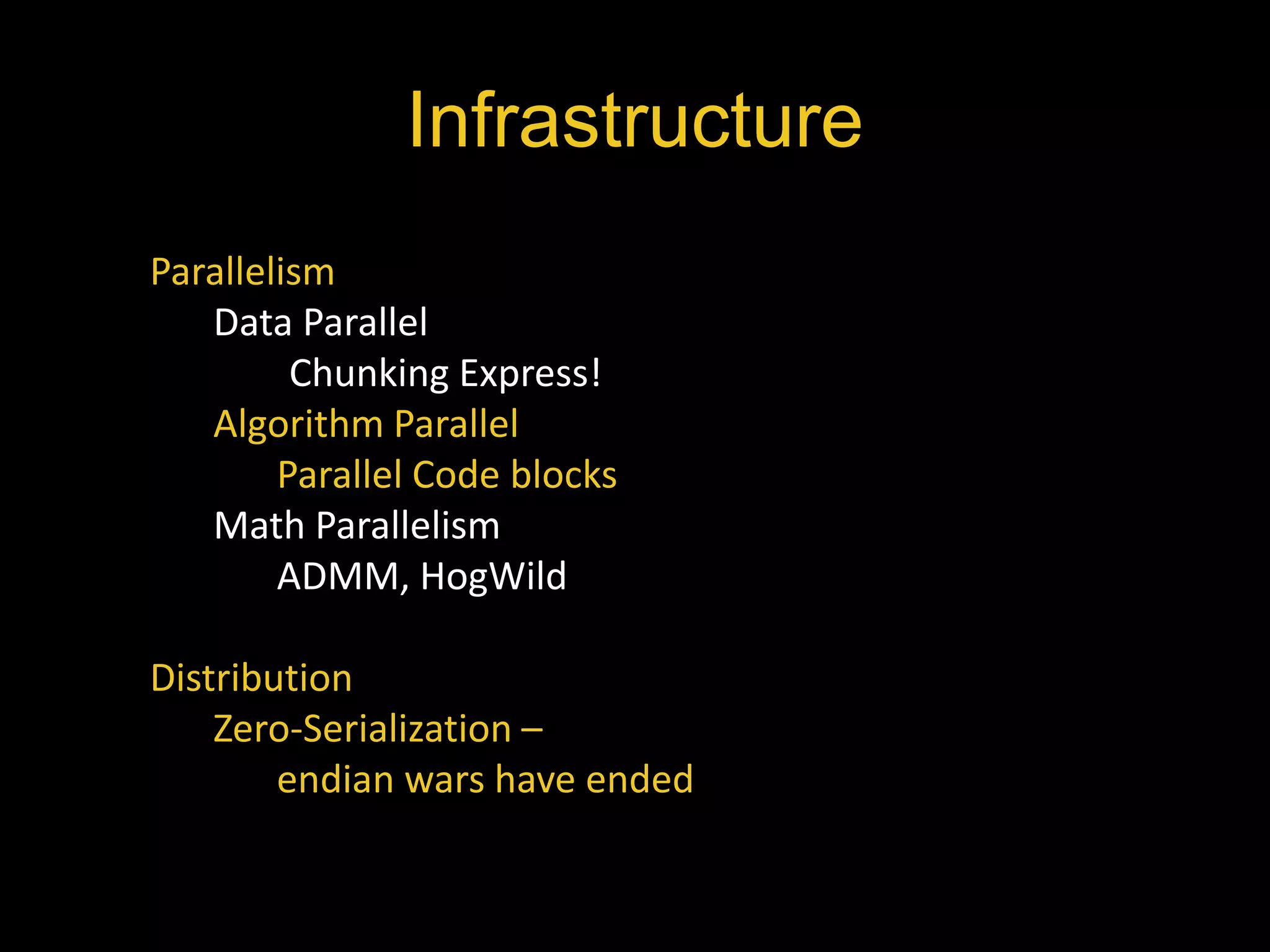 Infrastructure

Parallelism
Data Parallel
Chunking Express!
Algorithm Parallel
Parallel Code blocks
Math Parallelism
ADMM, HogWild

Distribution
Zero-Serialization –
endian wars have ended